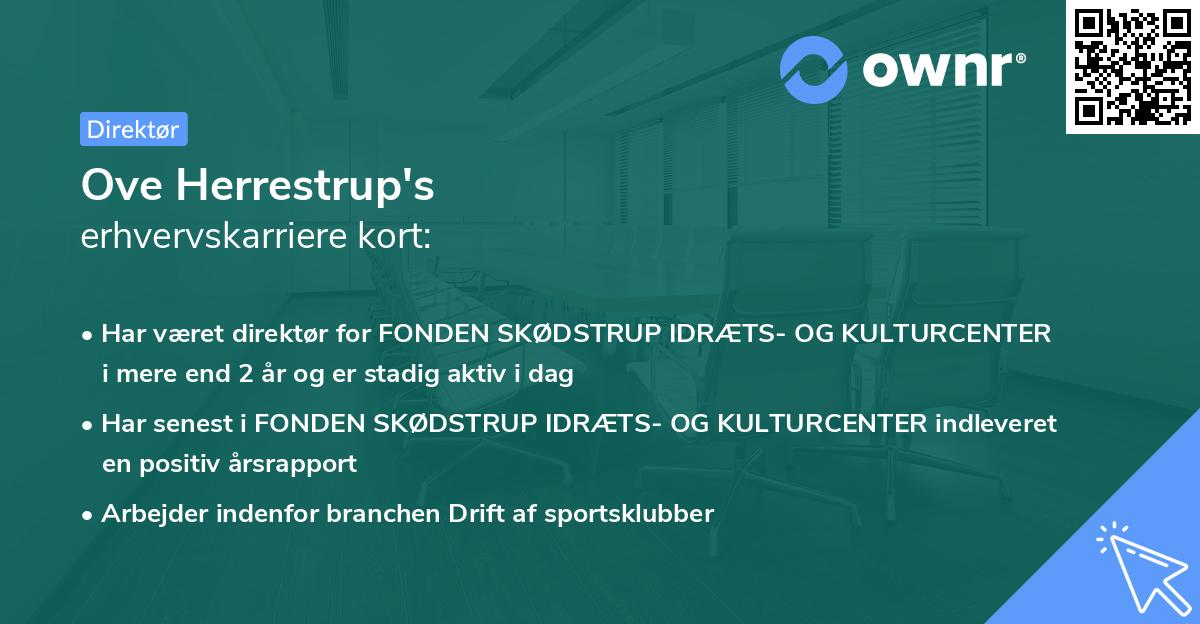 ownr®

Direktør

Ove Herrestrup's
erhvervskarriere kort:

• Har været direktør for FONDEN SKØDSTRUP IDRÆTS- OG KULTURCENTER i mere end 2 år og er stadig aktiv i dag
• Har senest i FONDEN SKØDSTRUP IDRÆTS- OG KULTURCENTER indleveret en positiv årsrapport
• Arbejder indenfor branchen Drift af sportsklubber